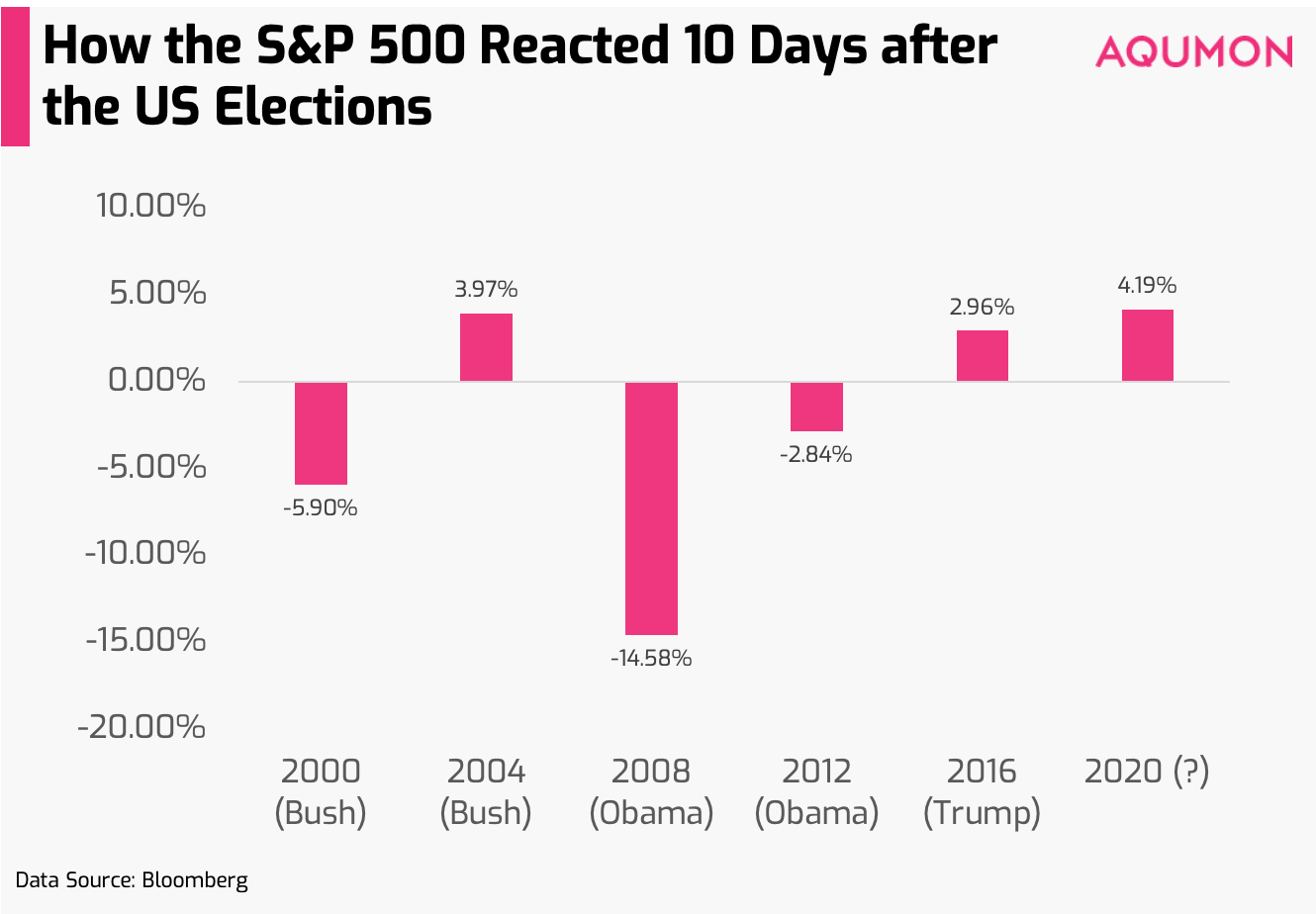 How the S&P 500 Reacted 10 Days after the US Elections

AQUMON

10.00%
5.00%
0.00%
-5.00%
-10.00%
-15.00%
-20.00%

-5.90%
3.97%
-14.58%
-2.84%
2.96%
4.19%

2000 (Bush)
2004 (Bush)
2008 (Obama)
2012 (Obama)
2016 (Trump)
2020 (?)

Data Source: Bloomberg